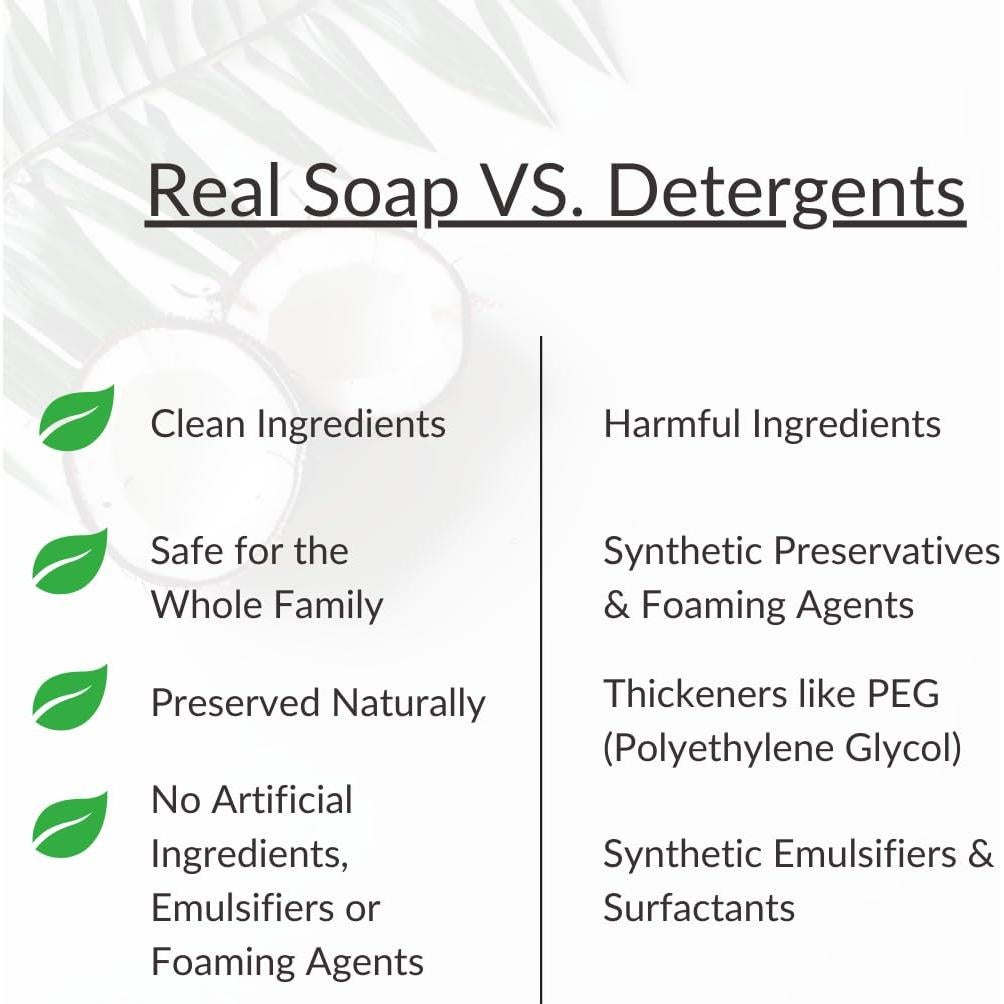 Real Soap VS. Detergents

Clean Ingredients

Safe for the Whole Family

Preserved Naturally

No Artificial Ingredients, Emulsifiers or Foaming Agents

Harmful Ingredients

Synthetic Preservatives & Foaming Agents

Thickeners like PEG (Polyethylene Glycol)

Synthetic Emulsifiers & Surfactants